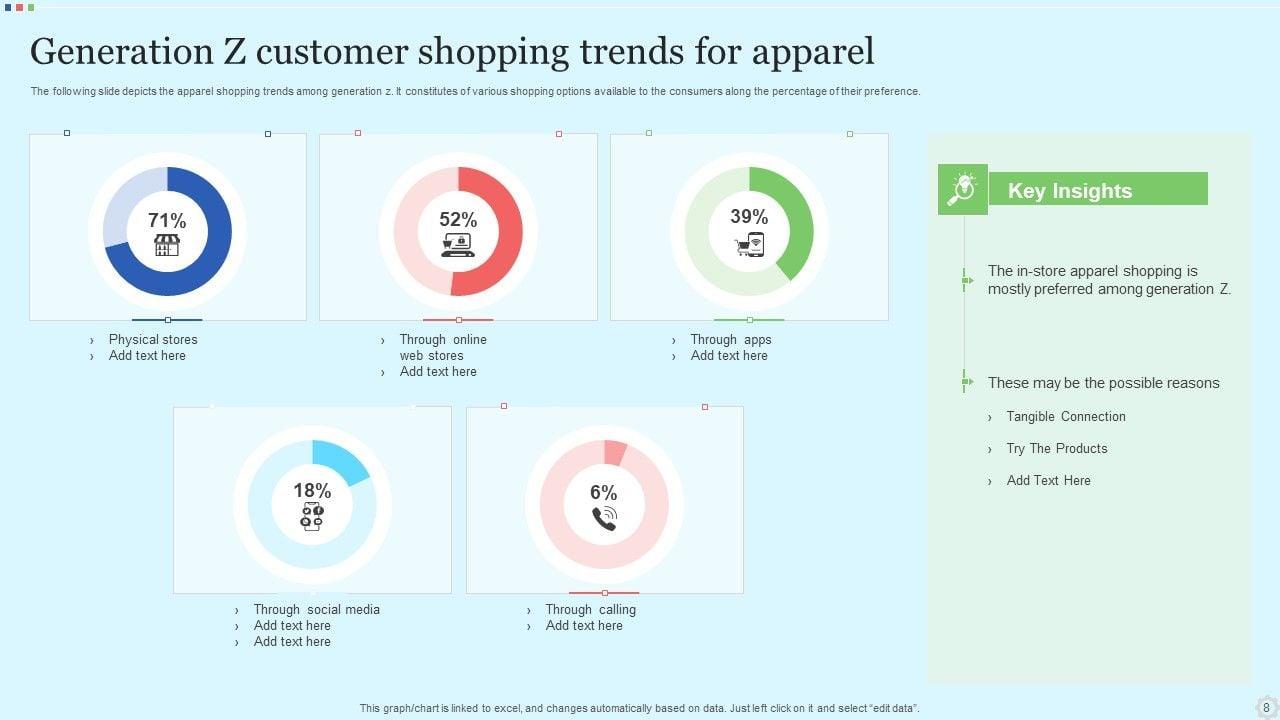 Generation Z customer shopping trends for apparel

The following slide depicts the apparel shopping trends among generation z. It constitutes of various shopping options available to the consumers along the percentage of their preference.

71%

› Physical stores
› Add text here

52%

› Through online web stores
› Add text here

39%

› Through apps
› Add text here

18%

› Through social media
› Add text here
› Add text here

6%

› Through calling
› Add text here

Key Insights

The in-store apparel shopping is mostly preferred among generation Z.

These may be the possible reasons

› Tangible Connection
› Try The Products
› Add Text Here

This graph/chart is linked to excel, and changes automatically based on data. Just left click on it and select "edit data".

8